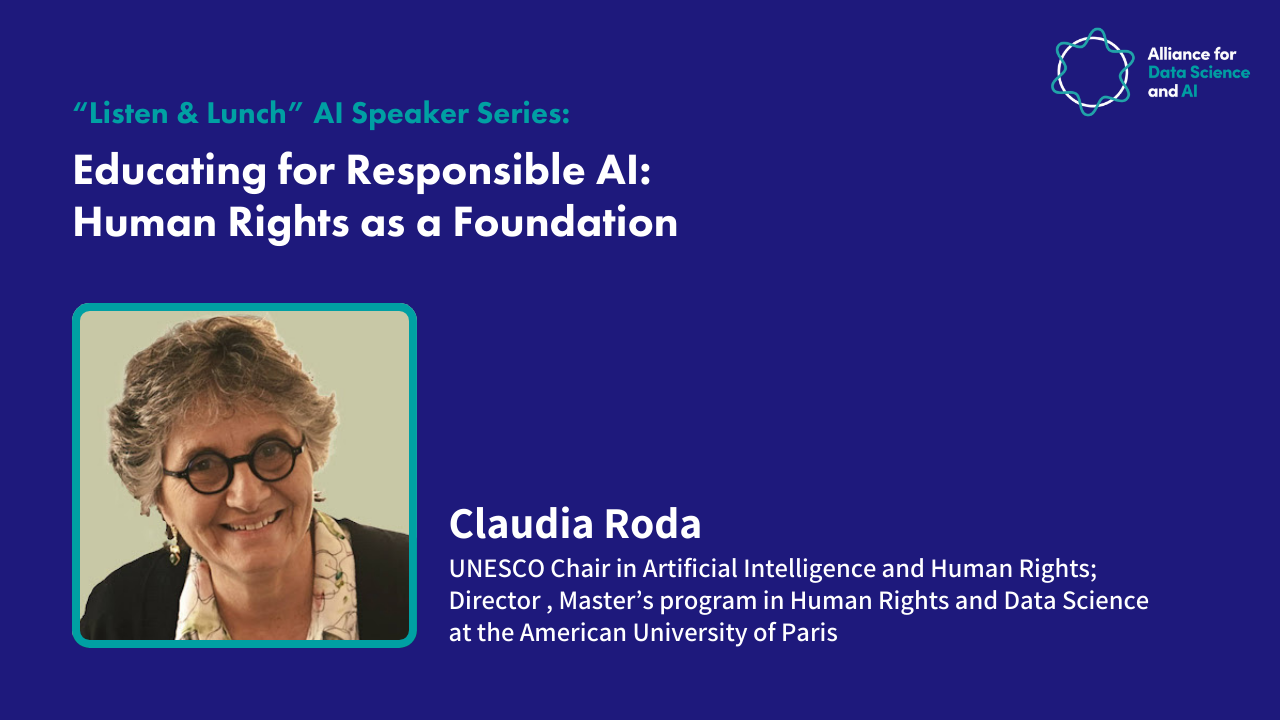 Alliance for
Data Science
and AI

“Listen & Lunch” AI Speaker Series:

Educating for Responsible AI: Human Rights as a Foundation

Claudia Roda

UNESCO Chair in Artificial Intelligence and Human Rights; Director , Master’s program in Human Rights and Data Science at the American University of Paris